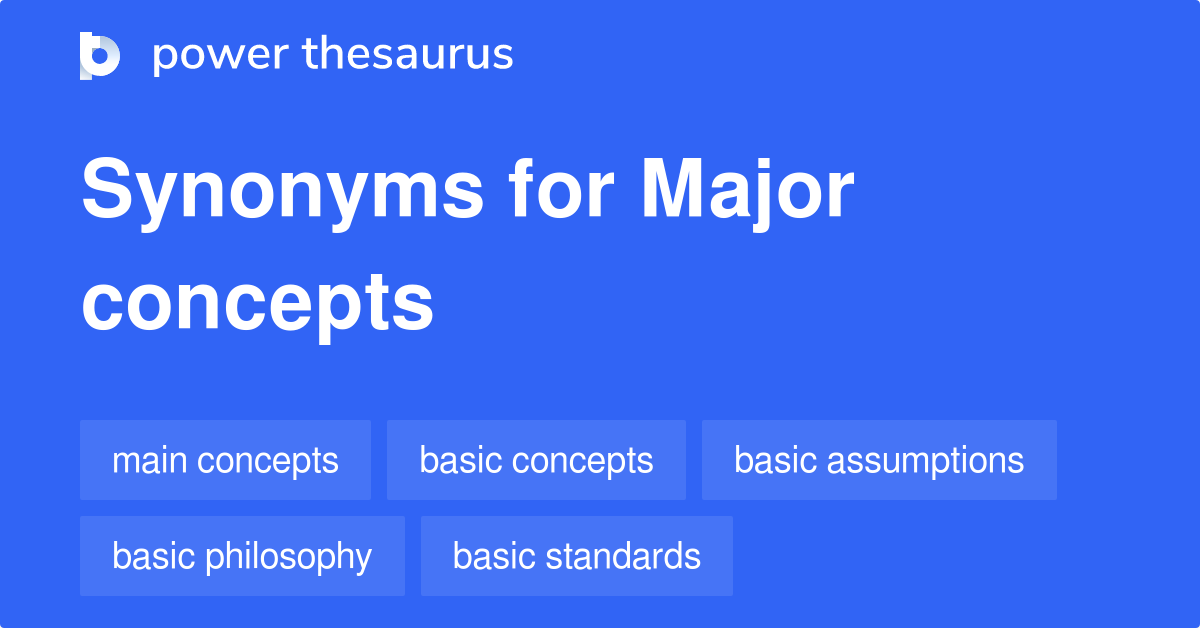 power thesaurus

Synonyms for Major concepts

main concepts
basic concepts
basic assumptions
basic philosophy
basic standards